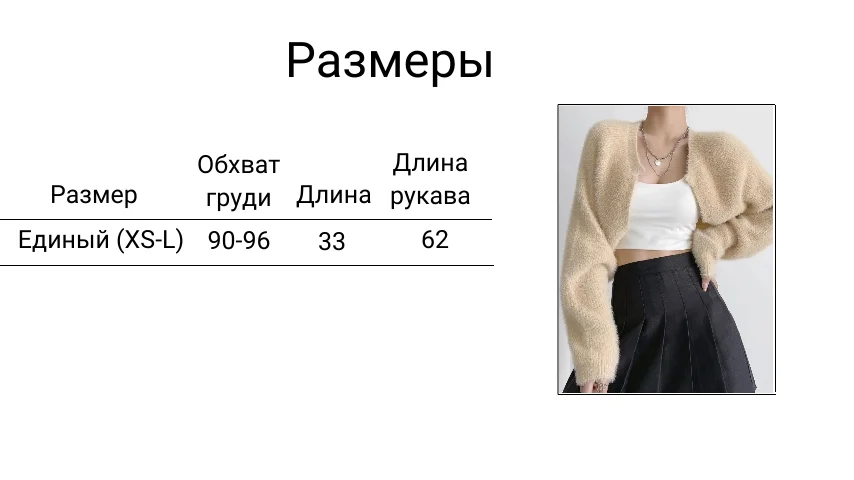 Размеры

| Размер | Обхват груди | Длина | Длина рукава |
|---|---|---|---|
| Единый (XS-L) | 90-96 | 33 | 62 |